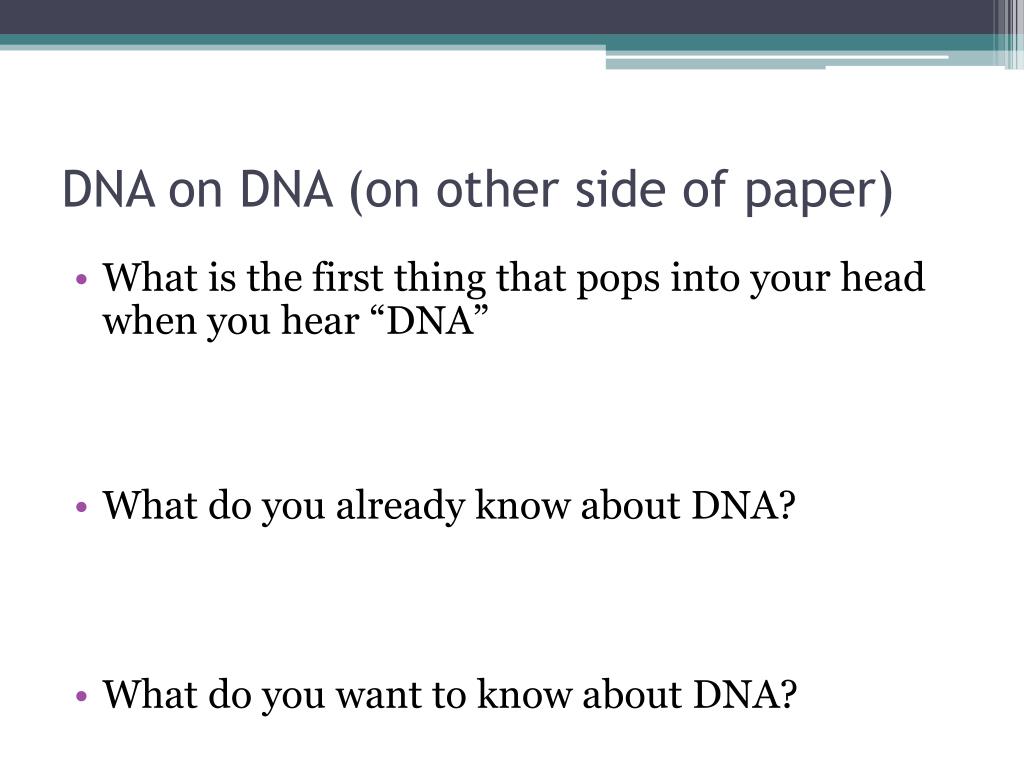 DNA on DNA (on other side of paper)

• What is the first thing that pops into your head when you hear “DNA”

• What do you already know about DNA?

• What do you want to know about DNA?